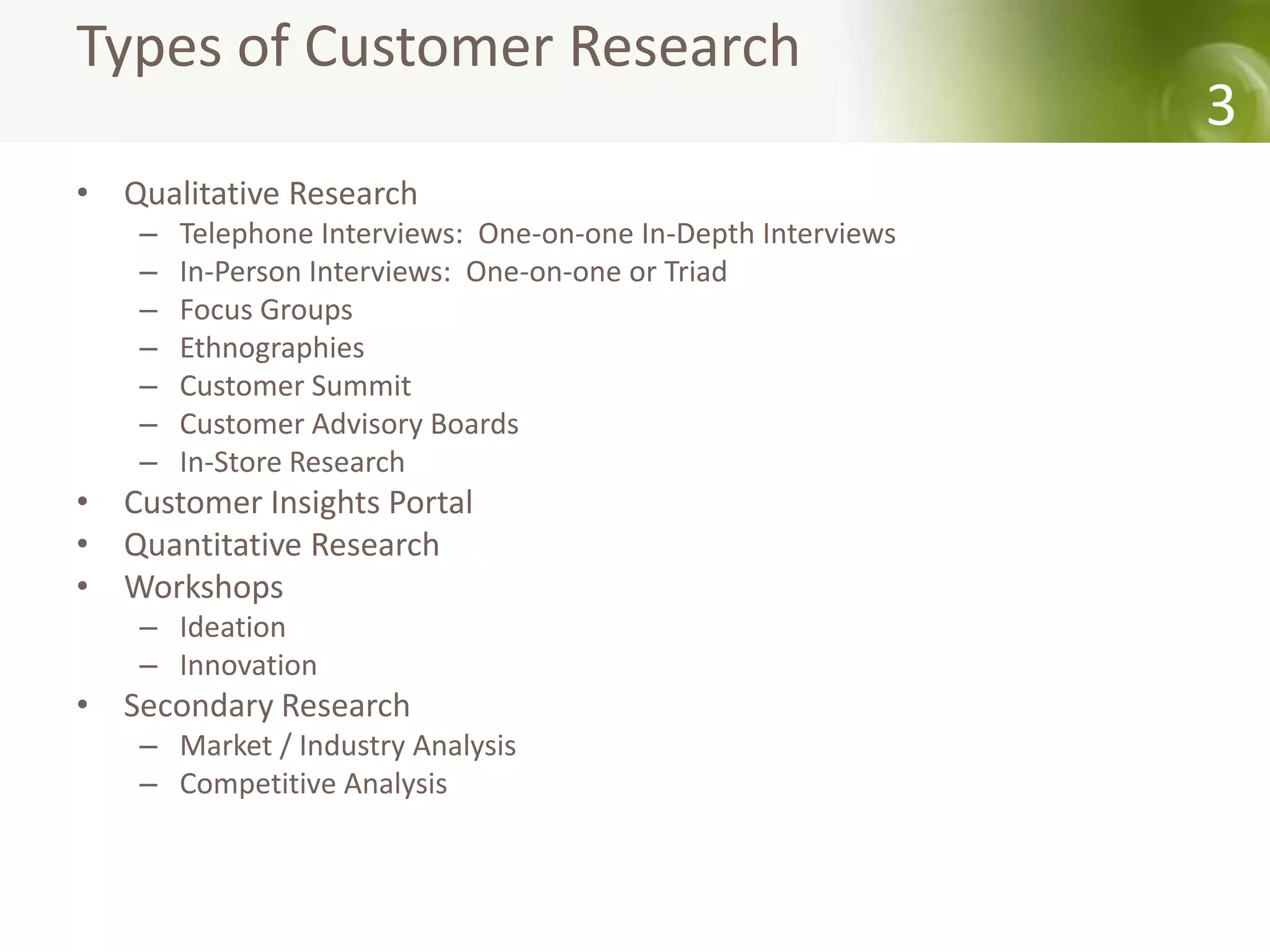 Types of Customer Research

3

• Qualitative Research
  – Telephone Interviews: One-on-one In-Depth Interviews
  – In-Person Interviews: One-on-one or Triad
  – Focus Groups
  – Ethnographies
  – Customer Summit
  – Customer Advisory Boards
  – In-Store Research
• Customer Insights Portal
• Quantitative Research
• Workshops
  – Ideation
  – Innovation
• Secondary Research
  – Market / Industry Analysis
  – Competitive Analysis